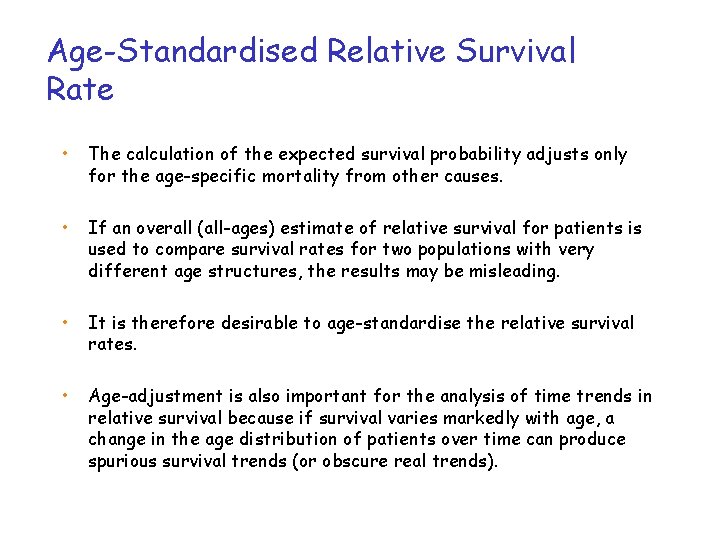 Age-Standardised Relative Survival Rate

• The calculation of the expected survival probability adjusts only for the age-specific mortality from other causes.

• If an overall (all-ages) estimate of relative survival for patients is used to compare survival rates for two populations with very different age structures, the results may be misleading.

• It is therefore desirable to age-standardise the relative survival rates.

• Age-adjustment is also important for the analysis of time trends in relative survival because if survival varies markedly with age, a change in the age distribution of patients over time can produce spurious survival trends (or obscure real trends).